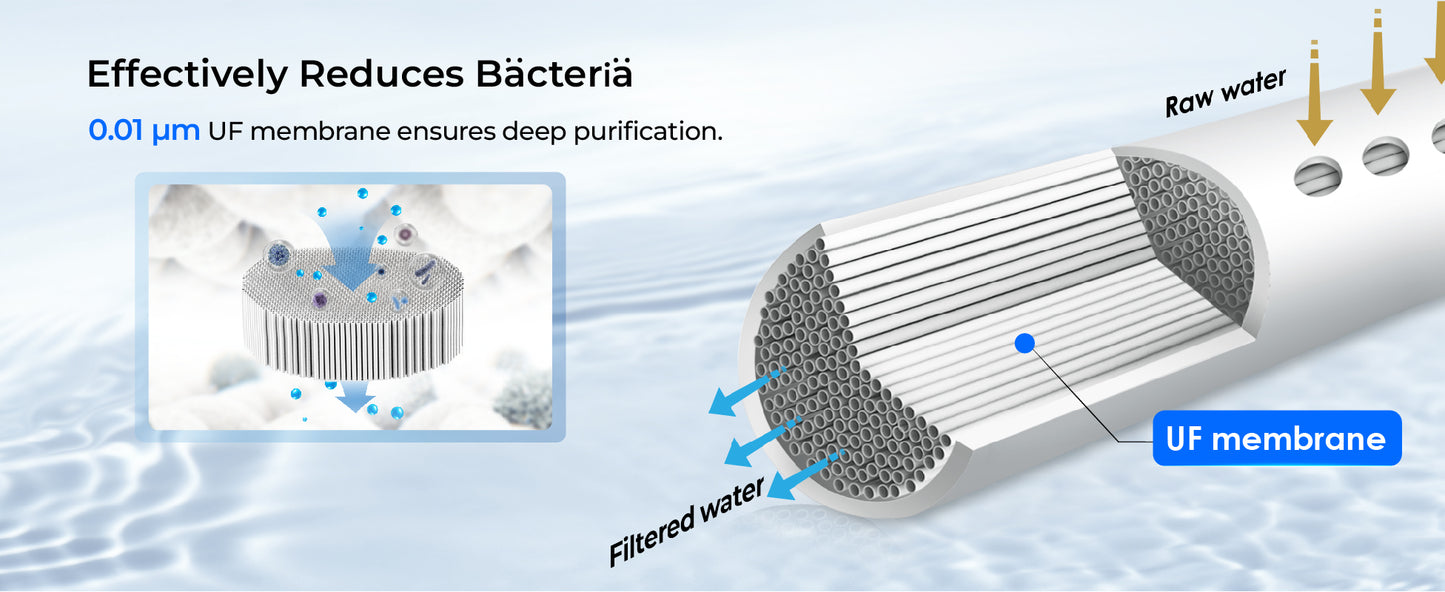 Effectively Reduces Bäcteriä

0.01 μm UF membrane ensures deep purification.

Raw water

UF membrane

Filtered water